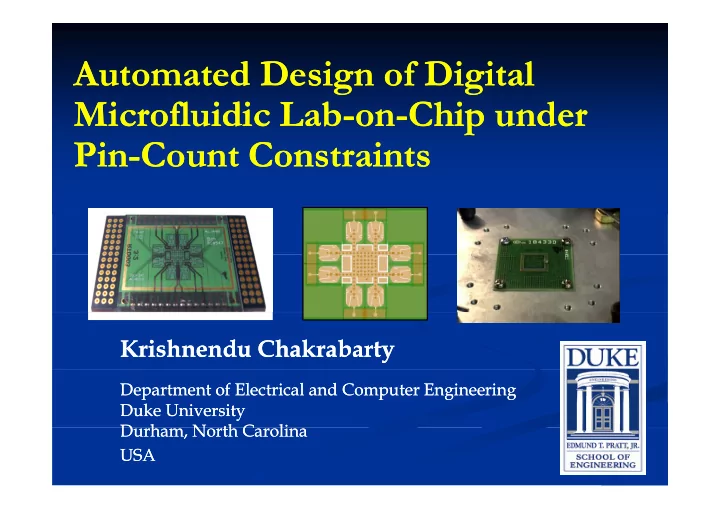 Automated Design of Digital Microfluidic Lab-on-Chip under Pin-Count Constraints

Krishnendu Chakrabarty

Department of Electrical and Computer Engineering
Duke University
Durham, North Carolina
USA

DUKE
EDMUND T. PRATT, JR.
SCHOOL OF ENGINEERING